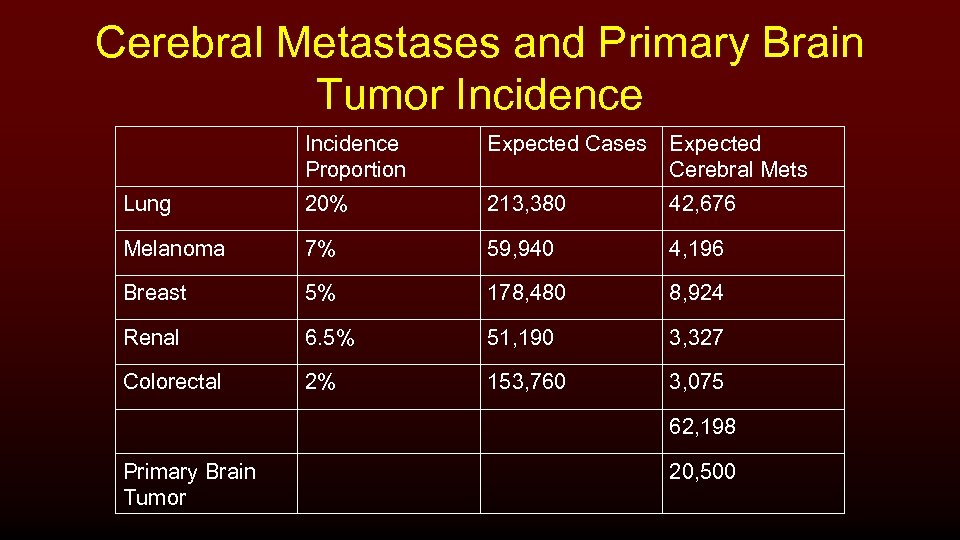 Cerebral Metastases and Primary Brain Tumor Incidence

| | Incidence Proportion | Expected Cases | Expected Cerebral Mets |
|---|---|---|---|
| Lung | 20% | 213,380 | 42,676 |
| Melanoma | 7% | 59,940 | 4,196 |
| Breast | 5% | 178,480 | 8,924 |
| Renal | 6.5% | 51,190 | 3,327 |
| Colorectal | 2% | 153,760 | 3,075 |
| | | | 62,198 |
| Primary Brain Tumor | | | 20,500 |